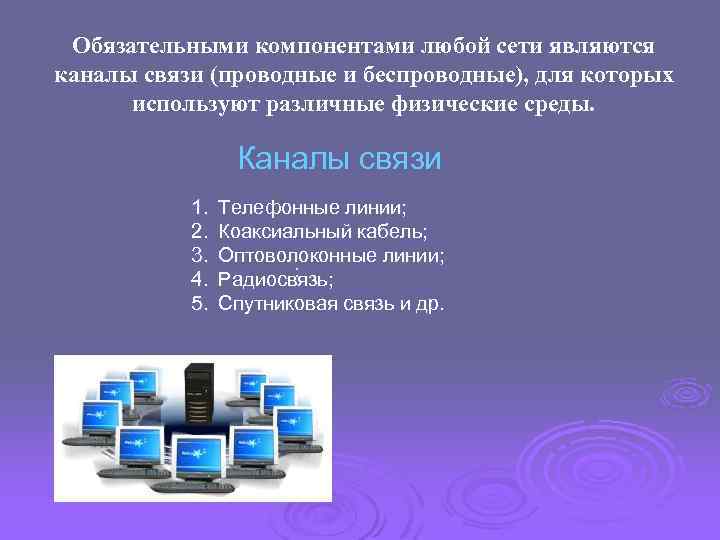 Обязательными компонентами любой сети являются каналы связи (проводные и беспроводные), для которых используют различные физические среды.

Каналы связи

1. Телефонные линии;
2. Коаксиальный кабель;
3. Оптоволоконные линии;
4. Радиосвязь;
5. Спутниковая связь и др.